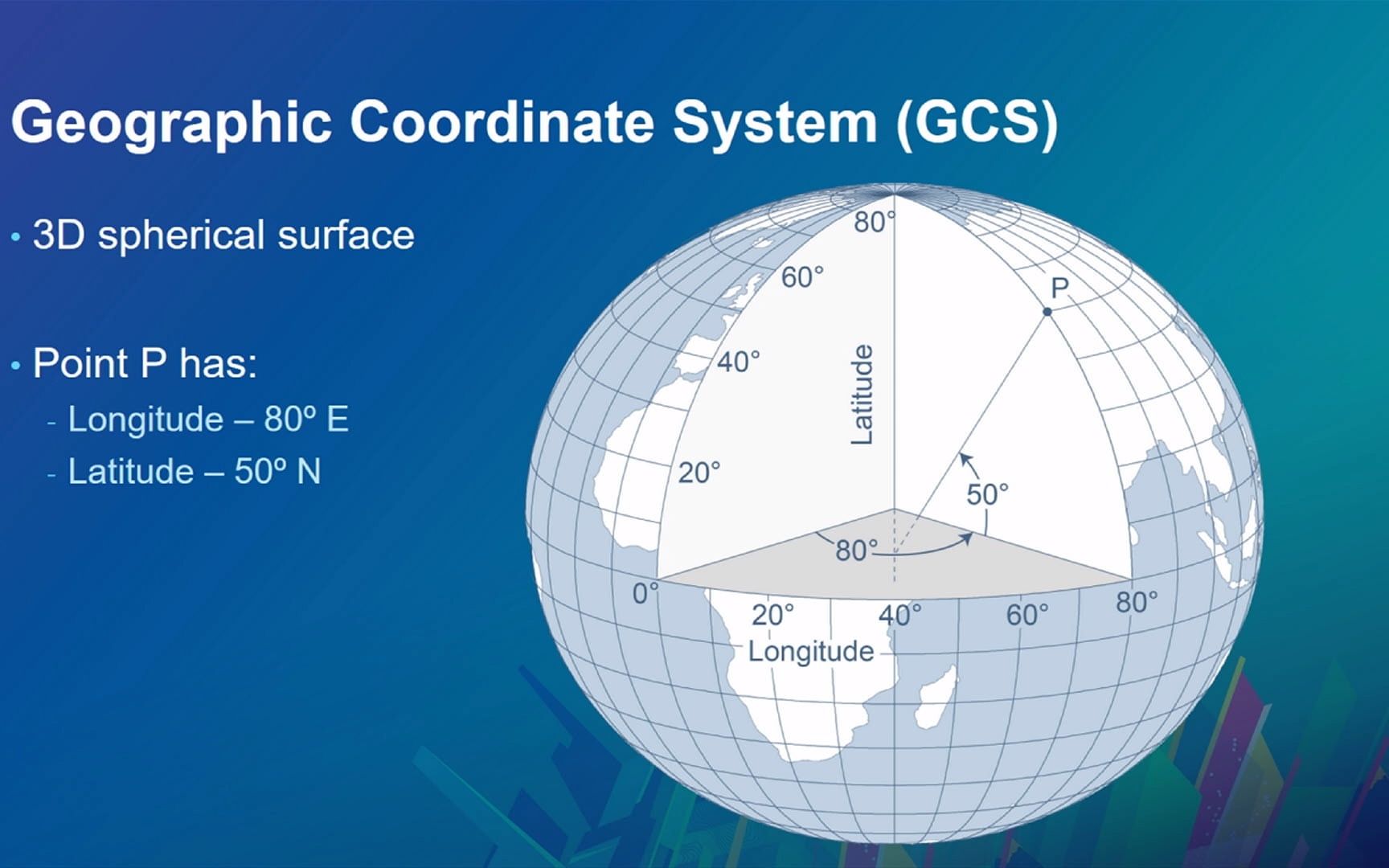 Geographic Coordinate System (GCS)

• 3D spherical surface

• Point P has:
- Longitude – 80º E
- Latitude – 50º N

80°
60°
40°
20°
Latitude
P
50°
80°
0°
20°
40°
60°
80°
Longitude